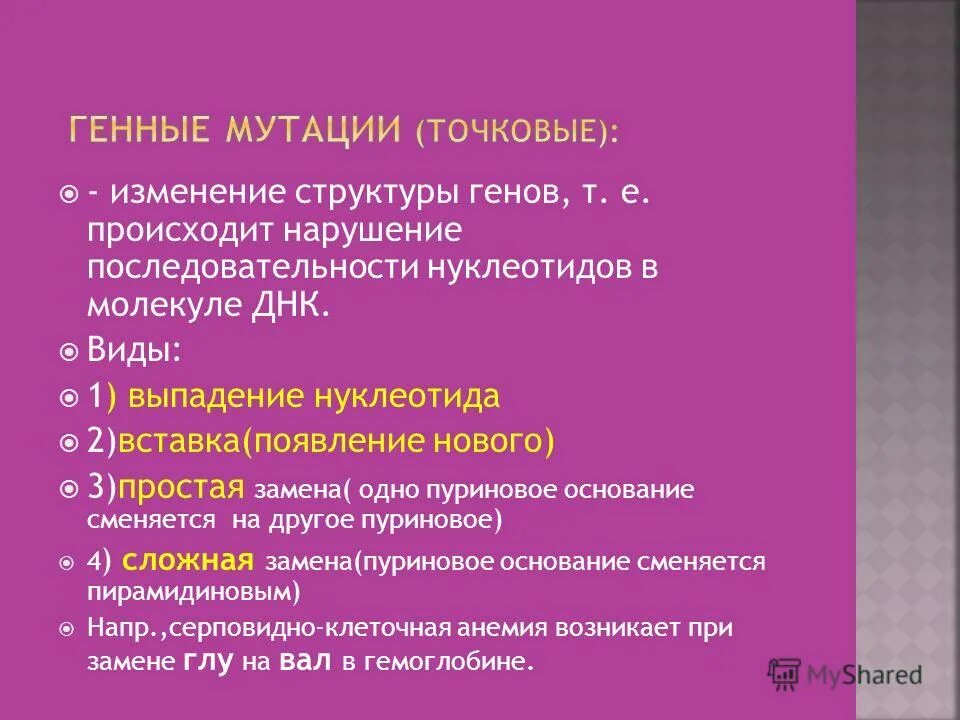 ГЕННЫЕ МУТАЦИИ (ТОЧКОВЫЕ):

- изменение структуры генов, т. е. происходит нарушение последовательности нуклеотидов в молекуле ДНК.

Виды:

1) выпадение нуклеотида

2)вставка(появление нового)

3)простая замена( одно пуриновое основание сменяется на другое пуриновое)

4) сложная замена(пуриновое основание сменяется пирамидиновым)

Напр.,серповидно-клеточная анемия возникает при замене глу на вал в гемоглобине.

MyShared